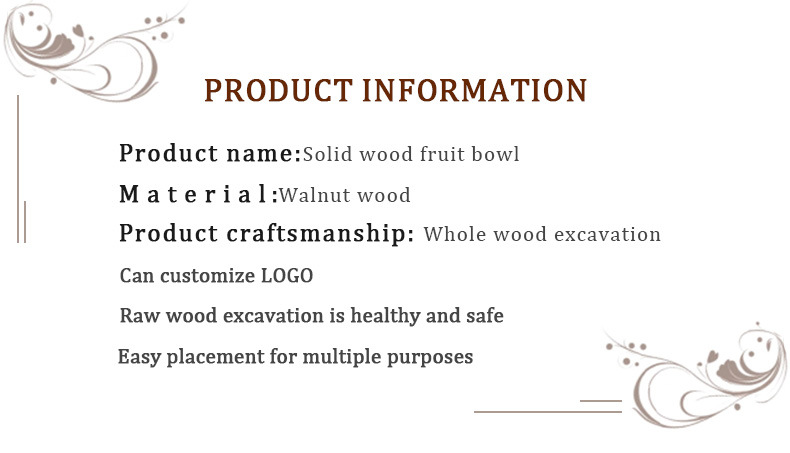 PRODUCT INFORMATION

Product name:Solid wood fruit bowl

Material:Walnut wood

Product craftsmanship: Whole wood excavation

Can customize LOGO

Raw wood excavation is healthy and safe

Easy placement for multiple purposes